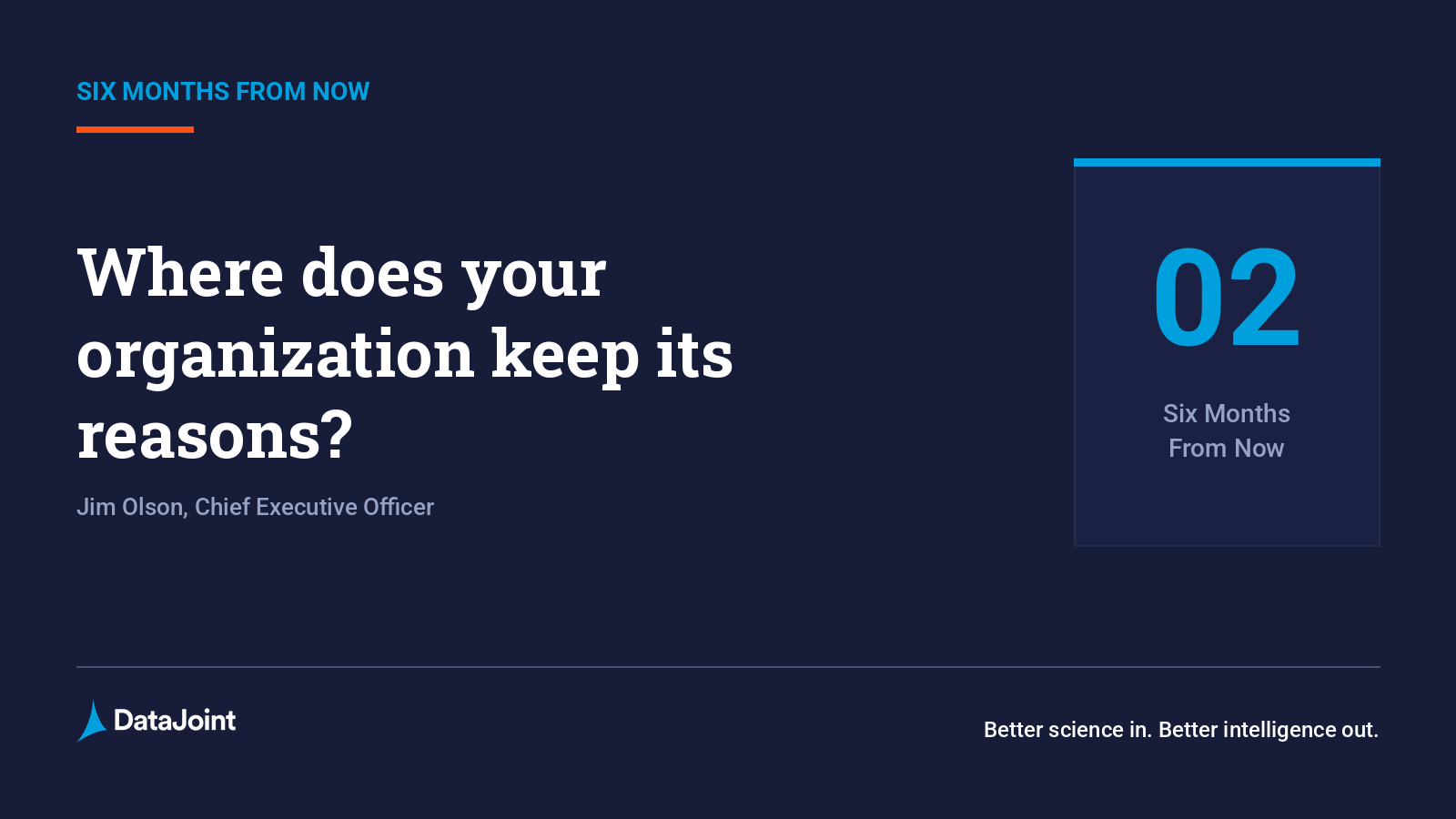 SIX MONTHS FROM NOW

Where does your organization keep its reasons?

Jim Olson, Chief Executive Officer

02

Six Months From Now

DataJoint

Better science in. Better intelligence out.